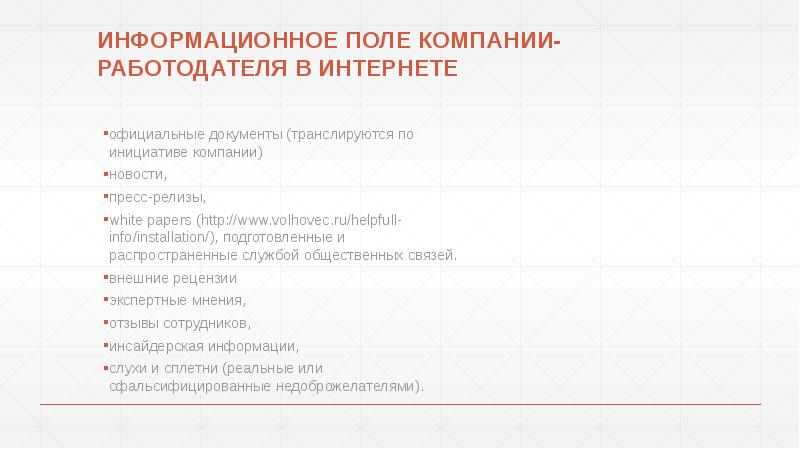 ИНФОРМАЦИОННОЕ ПОЛЕ КОМПАНИИ-РАБОТОДАТЕЛЯ В ИНТЕРНЕТЕ

▪официальные документы (транслируются по инициативе компании)
▪новости,
▪пресс-релизы,
▪white papers (http://www.volhovec.ru/helpfull-info/installation/), подготовленные и распространенные службой общественных связей.
▪внешние рецензии
▪экспертные мнения,
▪отзывы сотрудников,
▪инсайдерская информации,
▪слухи и сплетни (реальные или сфальсифицированные недоброжелателями).